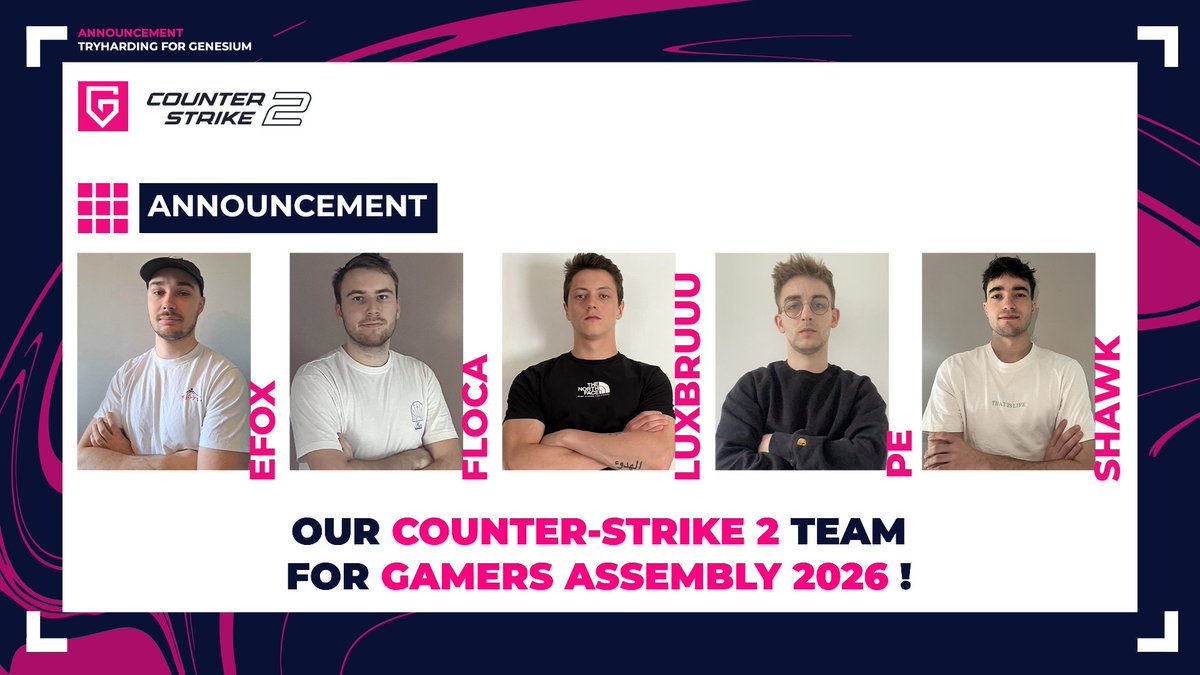 ANNOUNCEMENT
TRYHARDING FOR GENESIUM

COUNTER STRIKE 2

ANNOUNCEMENT

EFOX

FLOCA

THE NORTH FACE

LUXBRUUU

PE

THAT IS LIFE

SHAWK

OUR COUNTER-STRIKE 2 TEAM FOR GAMERS ASSEMBLY 2026 !